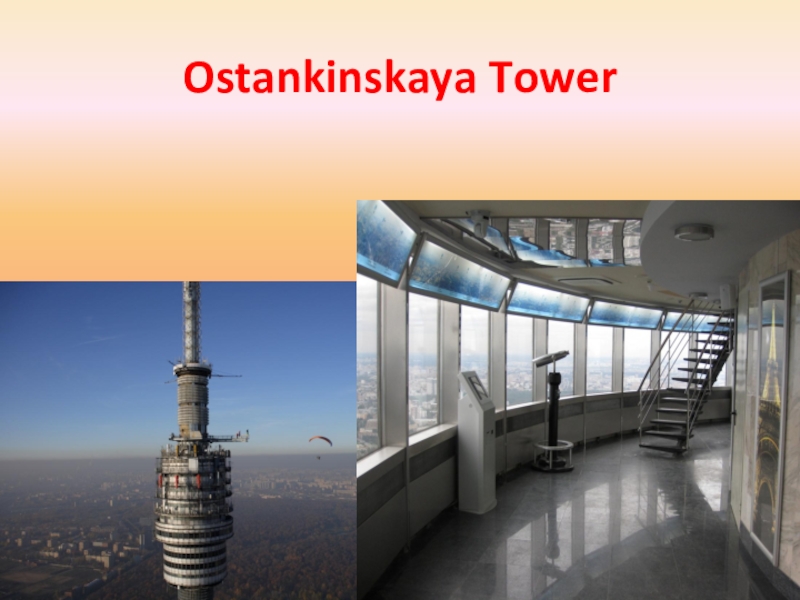 Ostankinskaya Tower